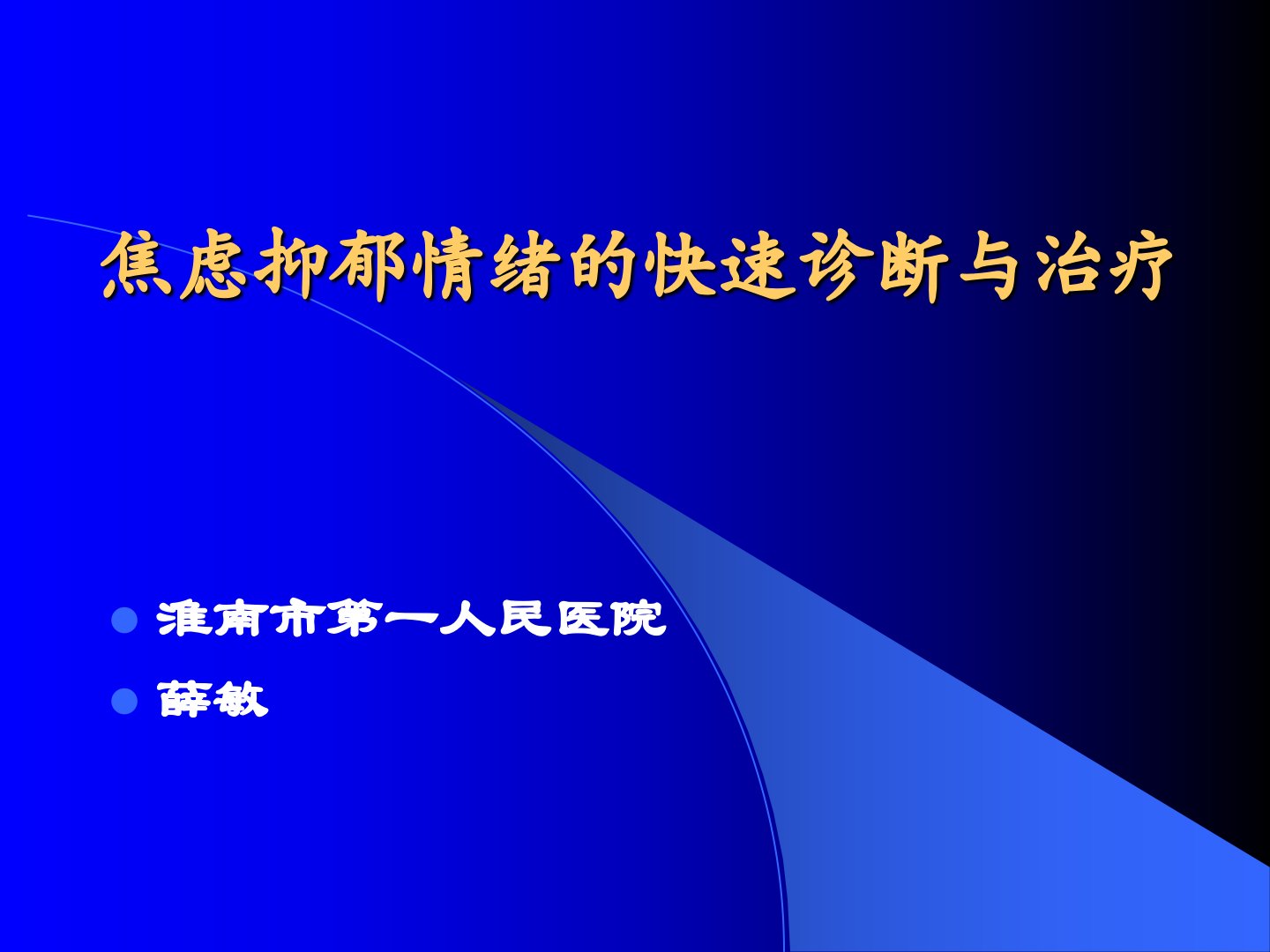 焦虑抑郁情绪的快速诊断与治疗

• 淮南市第一人民医院
• 薛敏